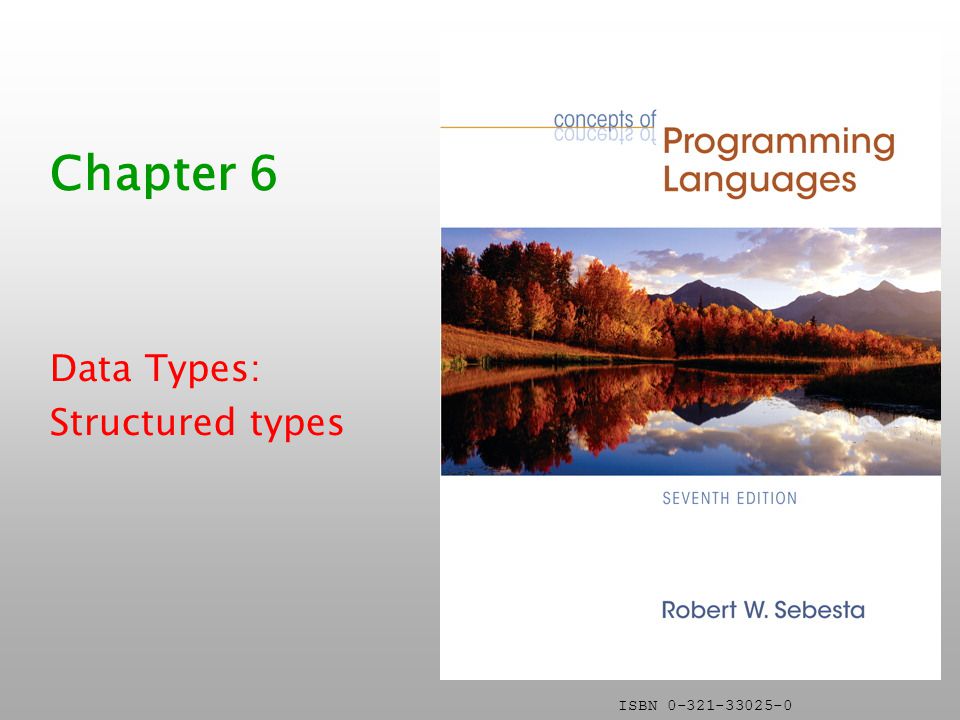 Chapter 6

Data Types:
Structured types

concepts of
Programming Languages

SEVENTH EDITION

Robert W. Sebesta

ISBN 0-321-33025-0